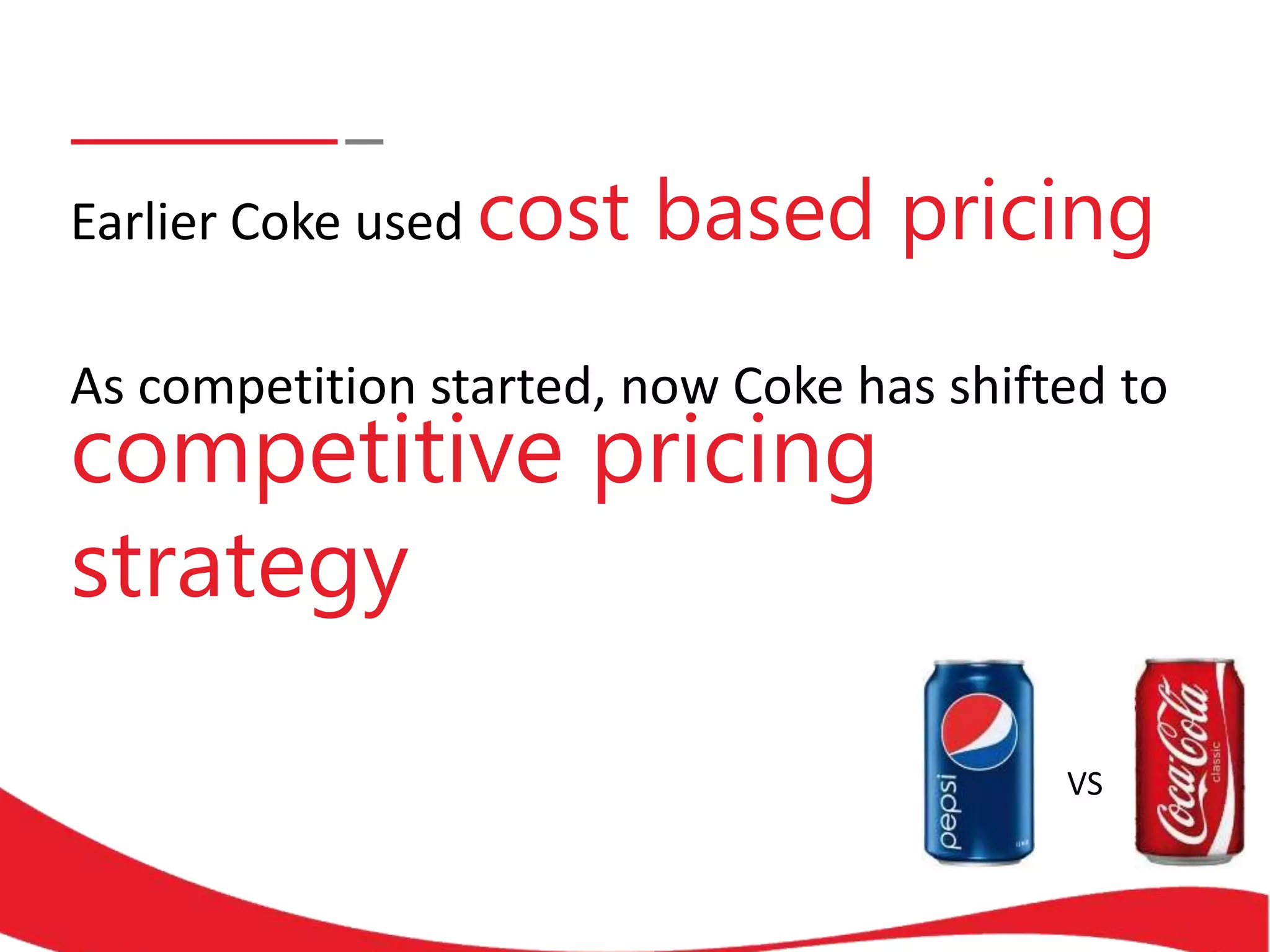 Earlier Coke used cost based pricing

As competition started, now Coke has shifted to competitive pricing strategy

pepsi

VS

Coca-Cola classic